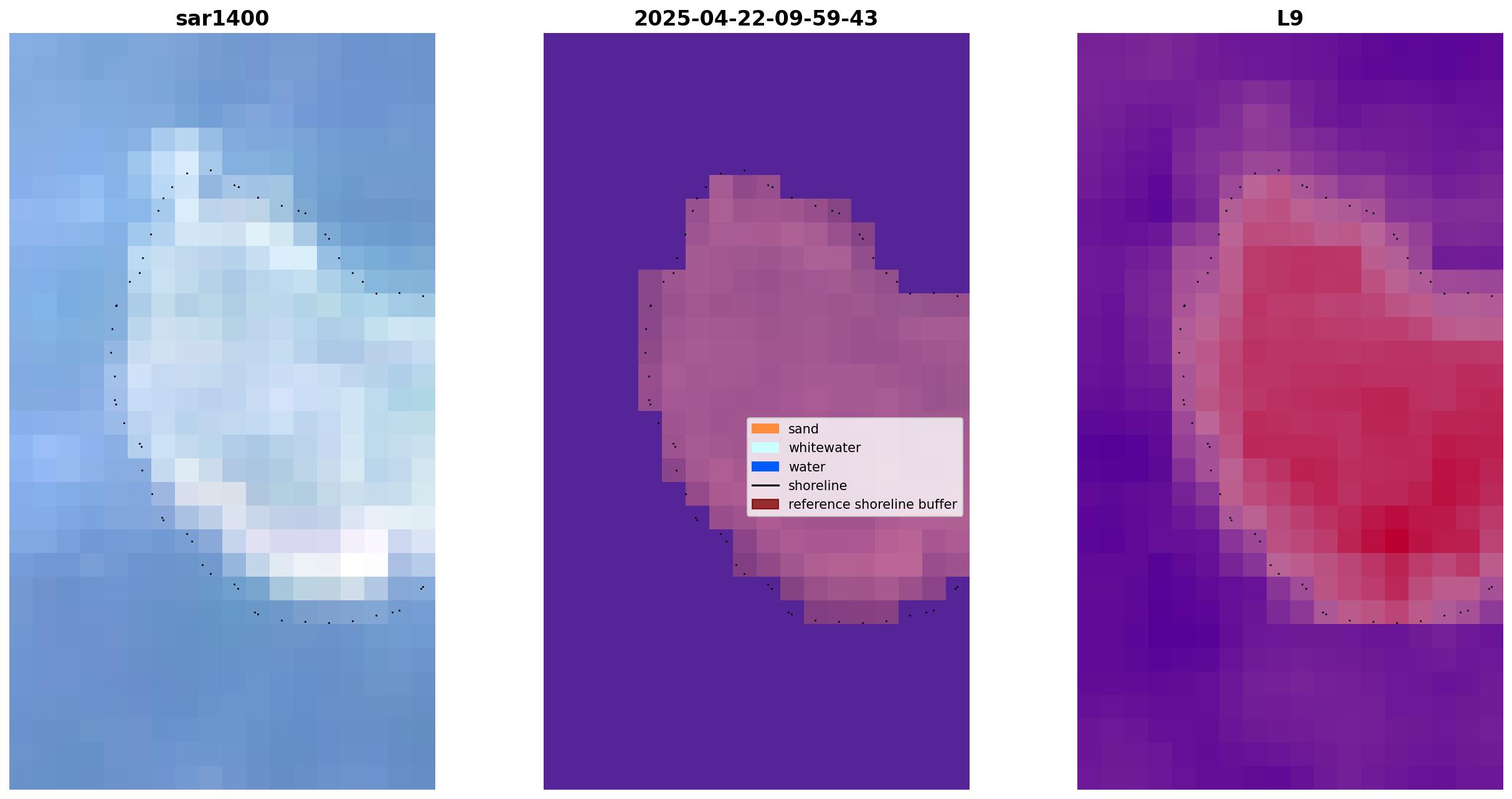 sar1400

2025-04-22-09-59-43

L9

sand
whitewater
water
shoreline
reference shoreline buffer